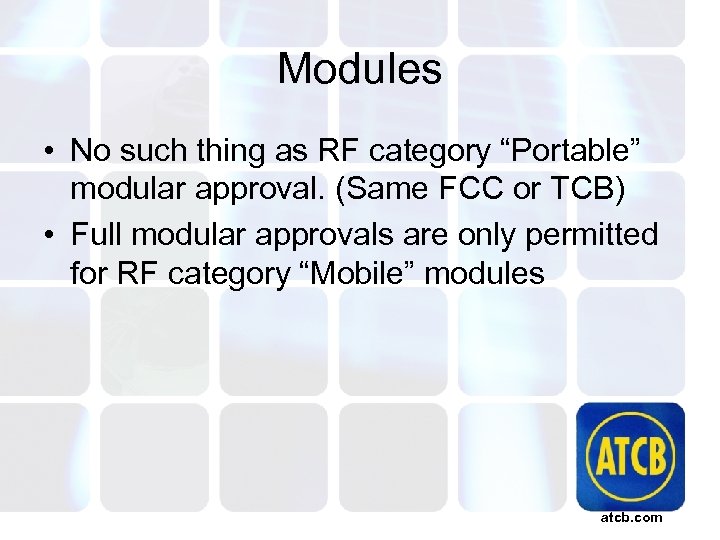 Modules

• No such thing as RF category “Portable” modular approval. (Same FCC or TCB)
• Full modular approvals are only permitted for RF category “Mobile” modules

ATCB
atcb.com